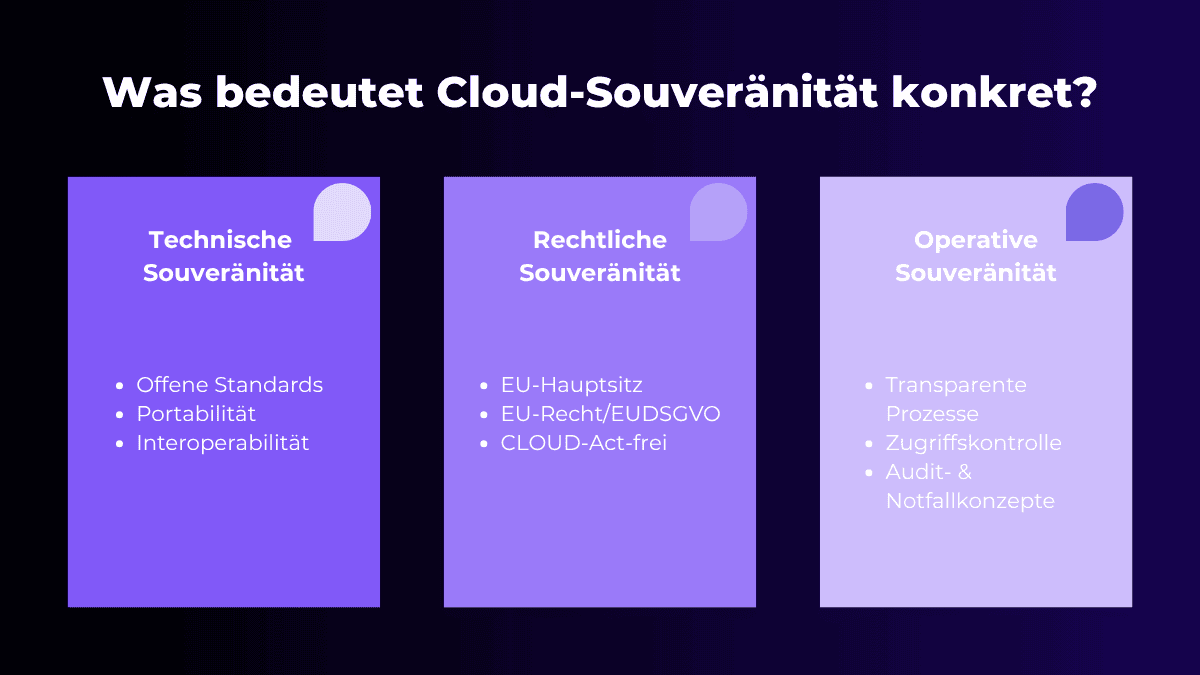 Was bedeutet Cloud-Souveränität konkret?

Technische Souveränität

- Offene Standards
- Portabilität
- Interoperabilität

Rechtliche Souveränität

- EU-Hauptsitz
- EU-Recht/EUDSGVO
- CLOUD-Act-frei

Operative Souveränität

- Transparente Prozesse
- Zugriffskontrolle
- Audit- & Notfallkonzepte